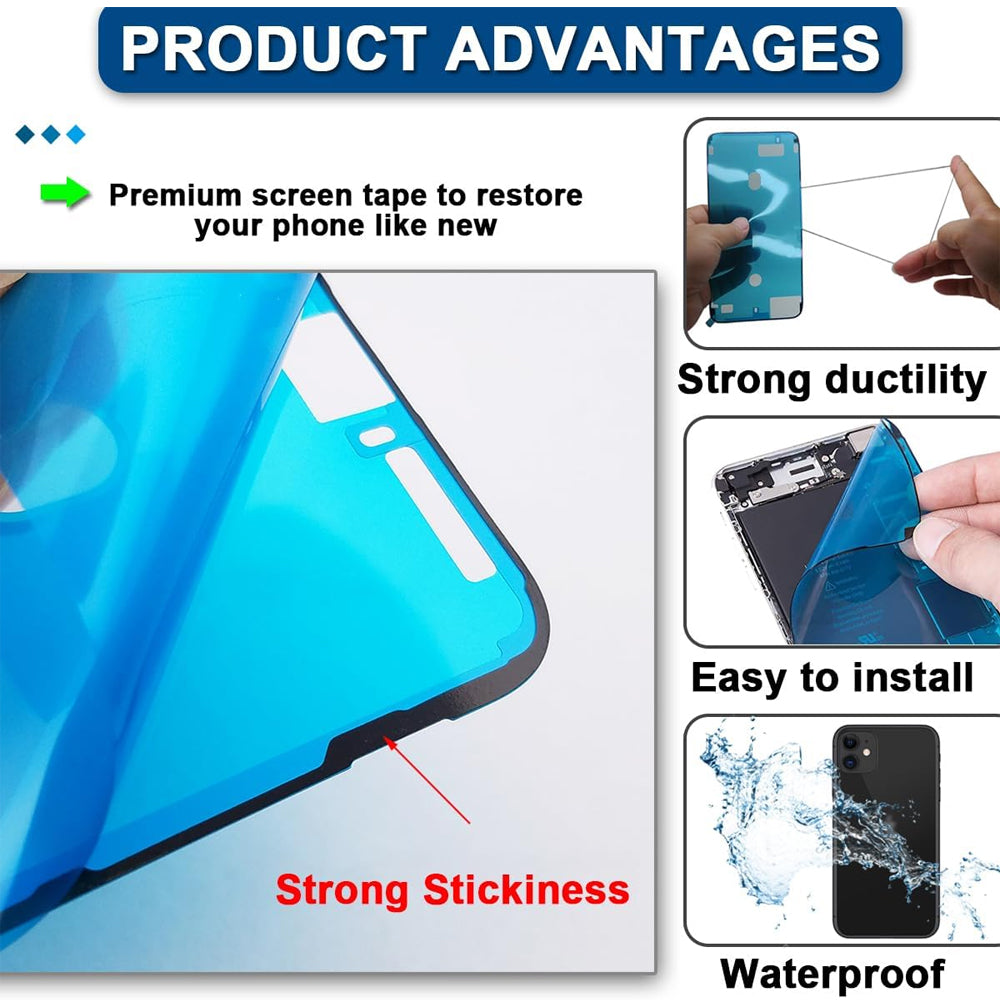 PRODUCT ADVANTAGES

Premium screen tape to restore your phone like new

Strong Stickiness

Strong ductility

Easy to install

Waterproof